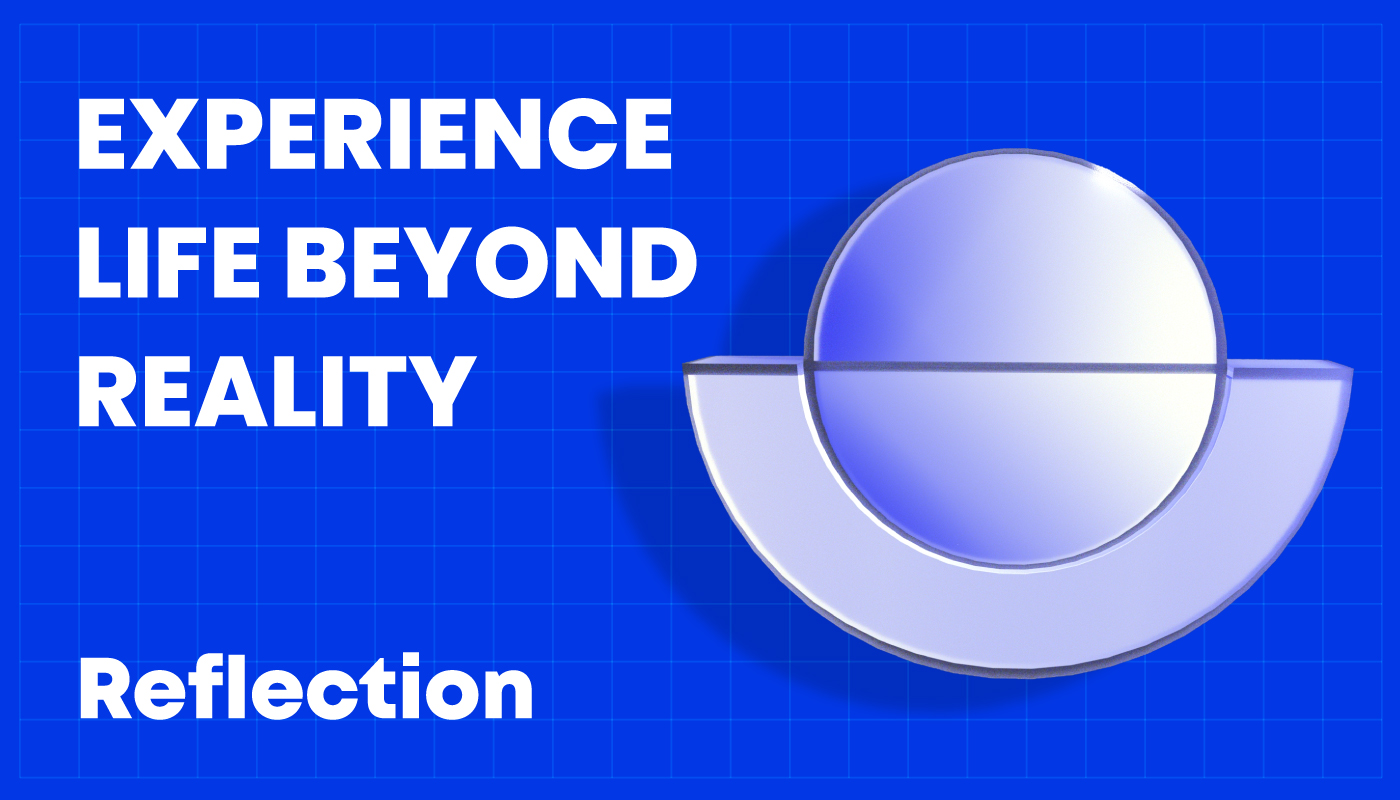 EXPERIENCE LIFE BEYOND REALITY

Reflection